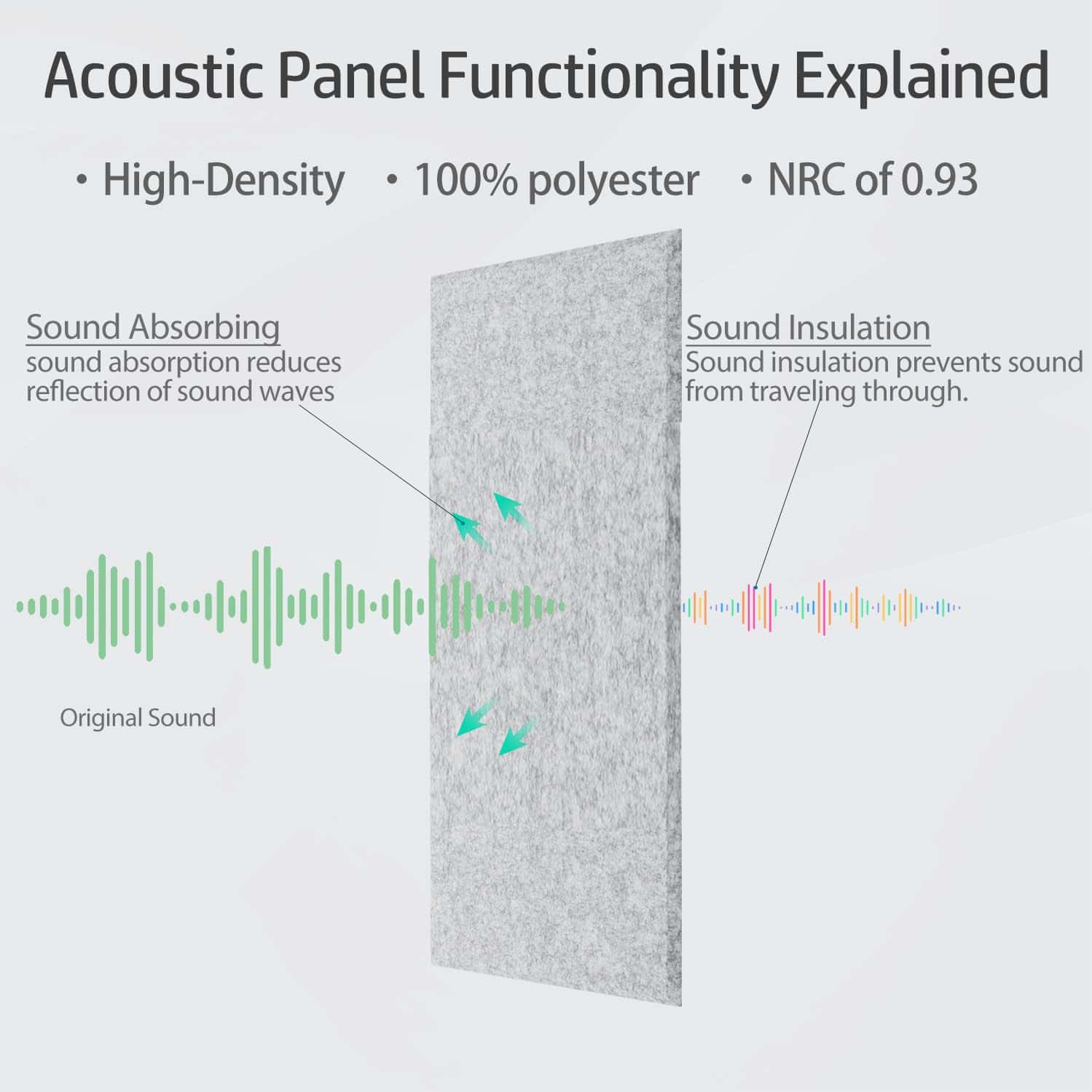 Acoustic Panel Functionality Explained

• High-Density • 100% polyester • NRC of 0.93

Sound Absorbing
sound absorption reduces reflection of sound waves

Sound Insulation
Sound insulation prevents sound from traveling through.

Original Sound